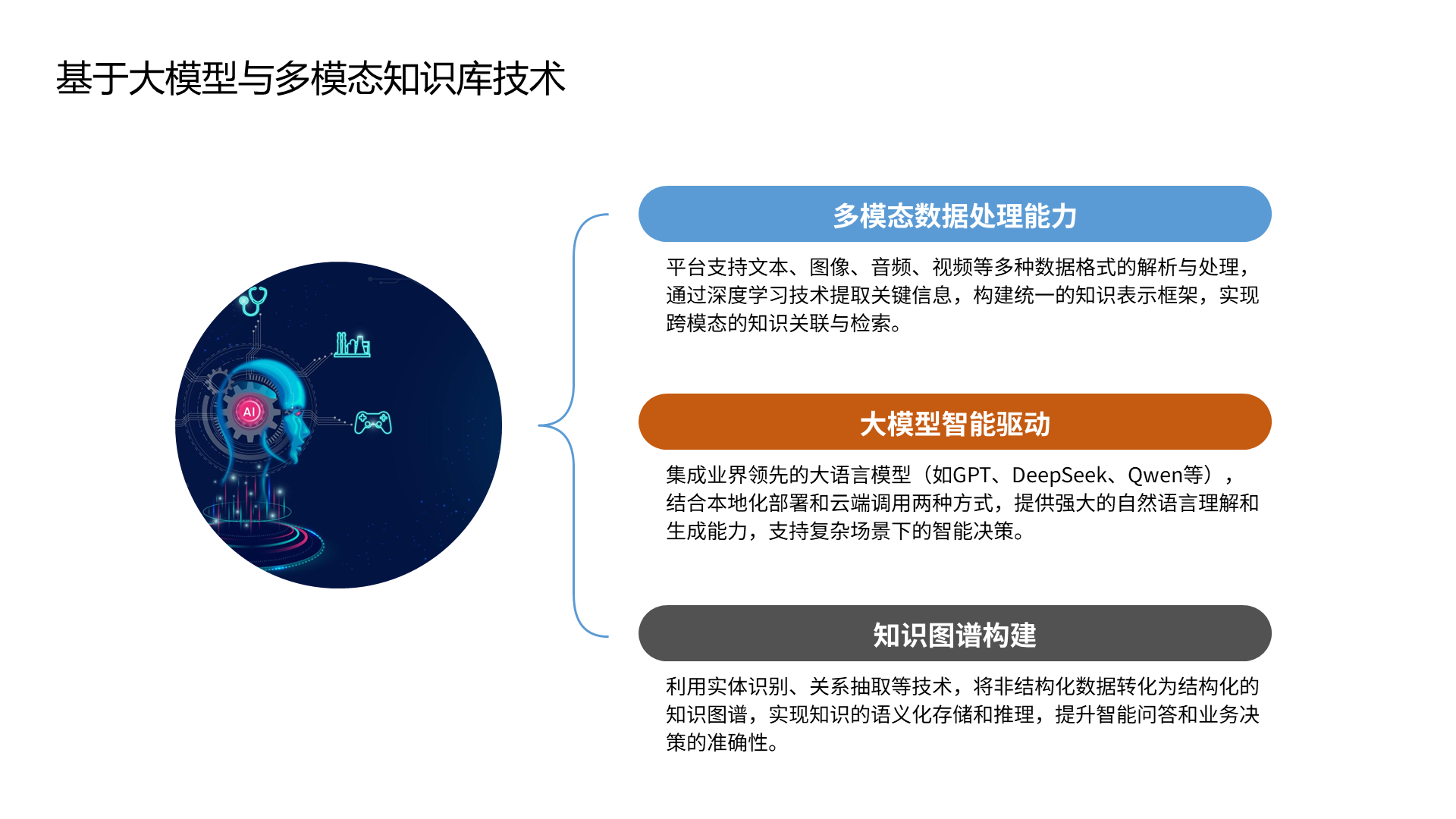 基于大模型与多模态知识库技术

AI

多模态数据处理能力

平台支持文本、图像、音频、视频等多种数据格式的解析与处理，通过深度学习技术提取关键信息，构建统一的知识表示框架，实现跨模态的知识关联与检索。

大模型智能驱动

集成业界领先的大语言模型（如GPT、DeepSeek、Qwen等），结合本地化部署和云端调用两种方式，提供强大的自然语言理解和生成能力，支持复杂场景下的智能决策。

知识图谱构建

利用实体识别、关系抽取等技术，将非结构化数据转化为结构化的知识图谱，实现知识的语义化存储和推理，提升智能问答和业务决策的准确性。